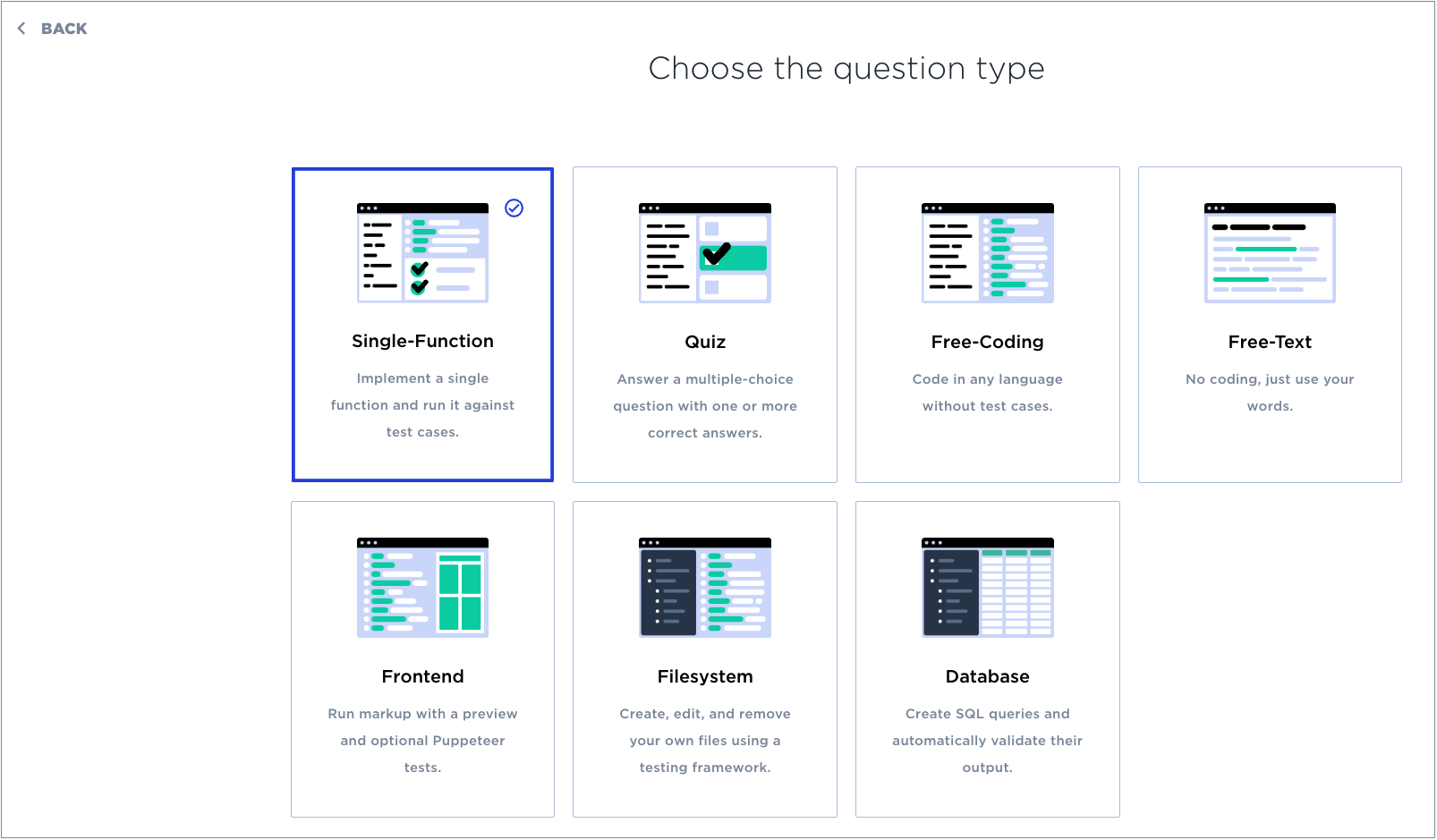 BACK

Choose the question type

Single-Function

Implement a single function and run it against test cases.

Quiz

Answer a multiple-choice question with one or more correct answers.

Free-Coding

Code in any language without test cases.

Free-Text

No coding, just use your words.

Frontend

Run markup with a preview and optional Puppeteer tests.

Filesystem

Create, edit, and remove your own files using a testing framework.

Database

Create SQL queries and automatically validate their output.